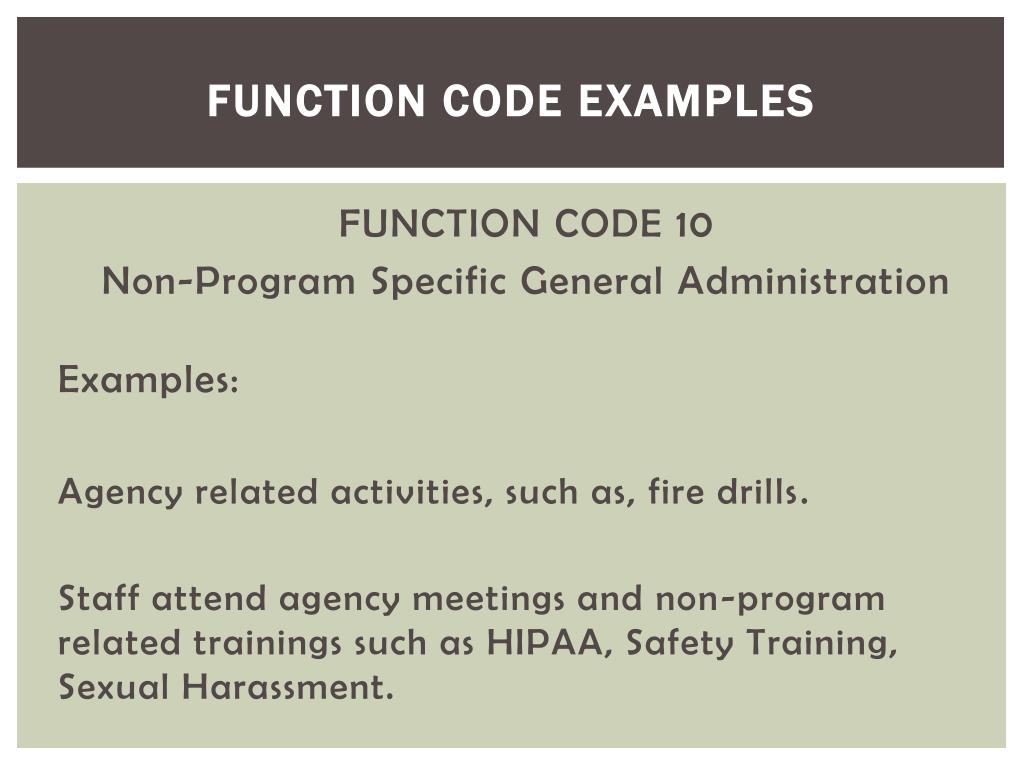 FUNCTION CODE EXAMPLES

FUNCTION CODE 10
Non-Program Specific General Administration

Examples:

Agency related activities, such as, fire drills.

Staff attend agency meetings and non-program related trainings such as HIPAA, Safety Training, Sexual Harassment.